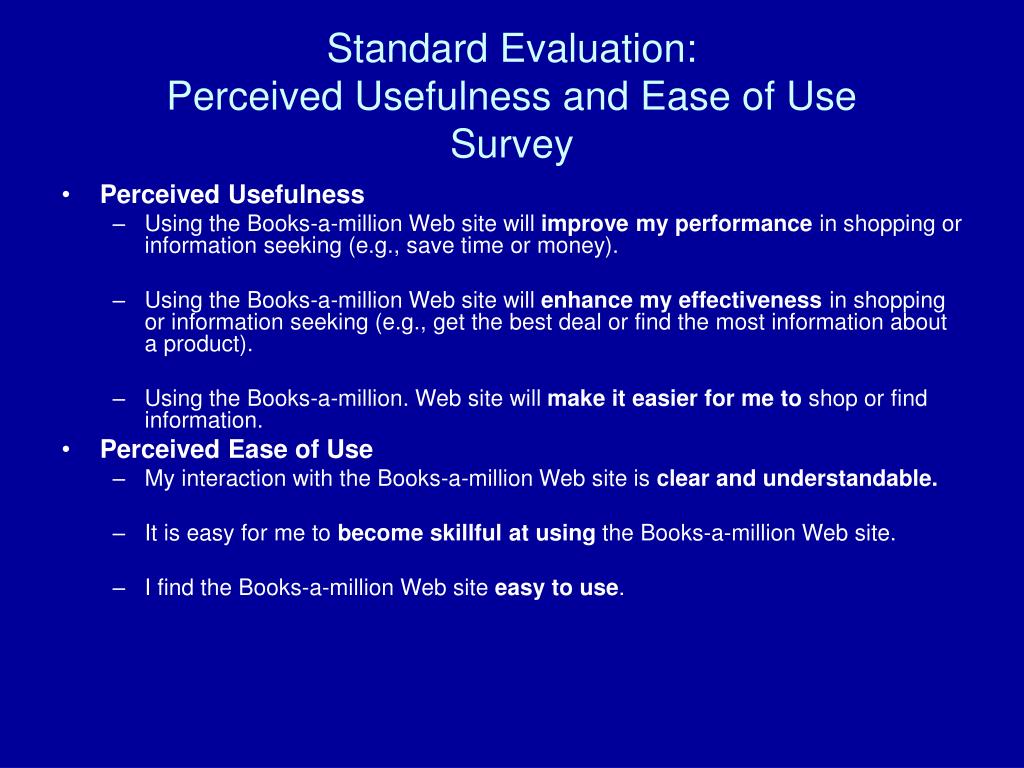 Standard Evaluation:
Perceived Usefulness and Ease of Use Survey

• Perceived Usefulness
– Using the Books-a-million Web site will improve my performance in shopping or information seeking (e.g., save time or money).

– Using the Books-a-million Web site will enhance my effectiveness in shopping or information seeking (e.g., get the best deal or find the most information about a product).

– Using the Books-a-million. Web site will make it easier for me to shop or find information.
• Perceived Ease of Use
– My interaction with the Books-a-million Web site is clear and understandable.

– It is easy for me to become skillful at using the Books-a-million Web site.

– I find the Books-a-million Web site easy to use.